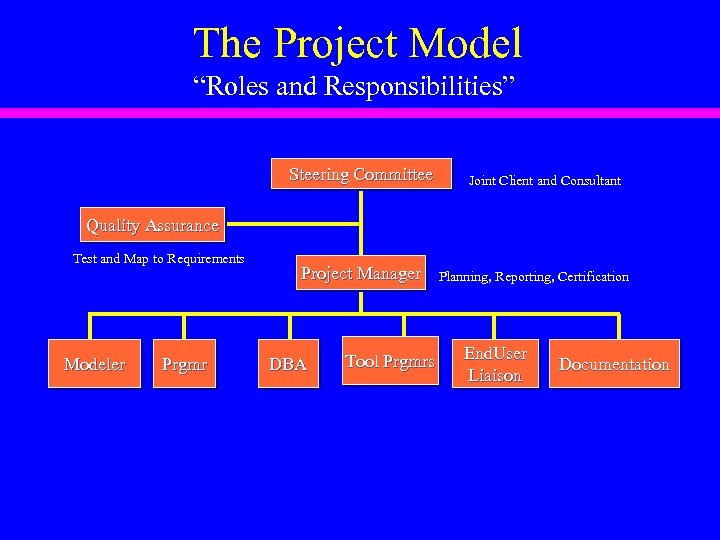 The Project Model
“Roles and Responsibilities”

Steering Committee

Joint Client and Consultant

Quality Assurance

Test and Map to Requirements

Project Manager

Planning, Reporting, Certification

Modeler

Prgmr

DBA

Tool Prgmrs

EndUser Liaison

Documentation